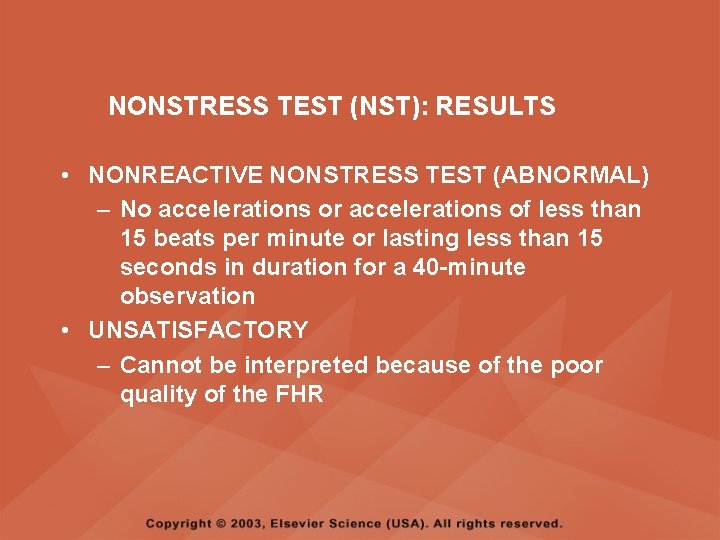 NONSTRESS TEST (NST): RESULTS

• NONREACTIVE NONSTRESS TEST (ABNORMAL)

– No accelerations or accelerations of less than 15 beats per minute or lasting less than 15 seconds in duration for a 40-minute observation

• UNSATISFACTORY

– Cannot be interpreted because of the poor quality of the FHR

Copyright © 2003, Elsevier Science (USA). All rights reserved.